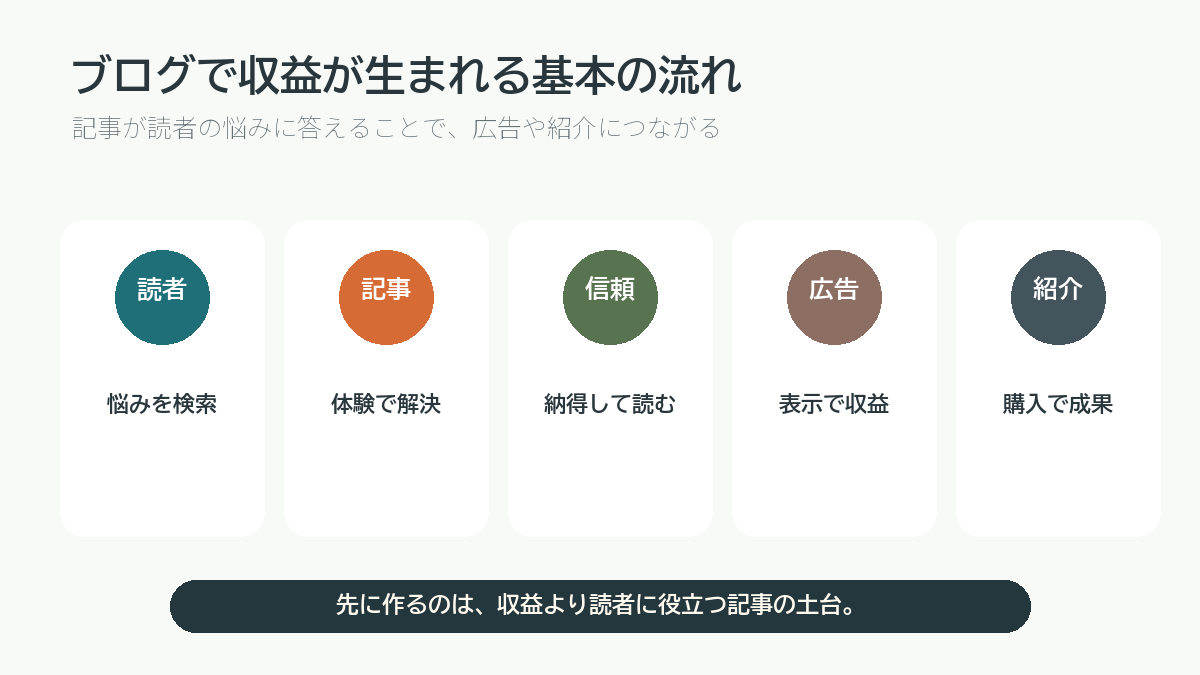 ブログで収益が生まれる基本の流れ

記事が読者の悩みに答えることで、広告や紹介につながる

読者

悩みを検索

記事

体験で解決

信頼

納得して読む

広告

表示で収益

紹介

購入で成果

先に作るのは、収益より読者に役立つ記事の土台。